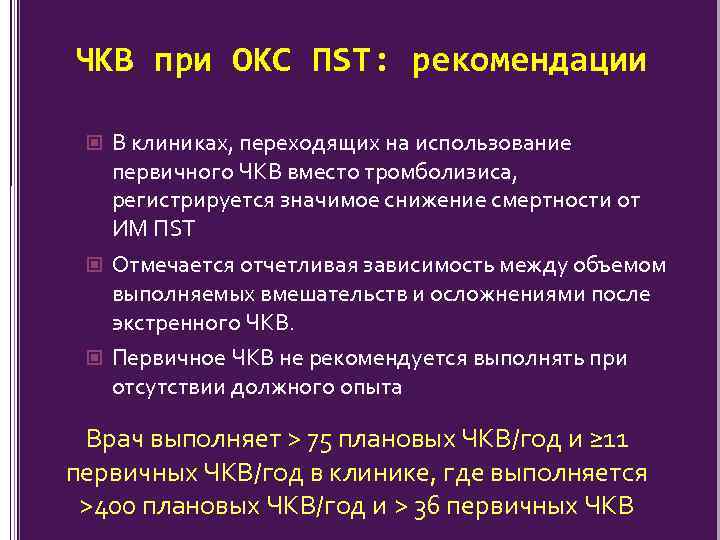 ЧКВ при ОКС ПST: рекомендации

В клиниках, переходящих на использование первичного ЧКВ вместо тромболизиса, регистрируется значимое снижение смертности от ИМ ПST

Отмечается отчетливая зависимость между объемом выполняемых вмешательств и осложнениями после экстренного ЧКВ.

Первичное ЧКВ не рекомендуется выполнять при отсутствии должного опыта

Врач выполняет > 75 плановых ЧКВ/год и ≥11 первичных ЧКВ/год в клинике, где выполняется >400 плановых ЧКВ/год и > 36 первичных ЧКВ